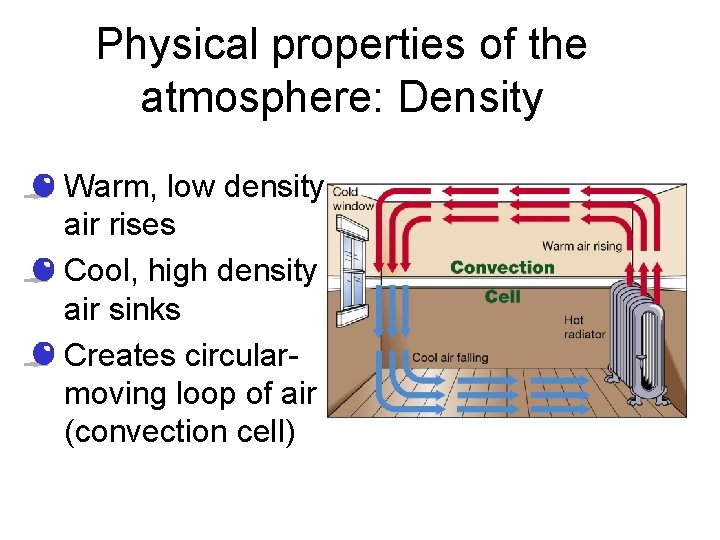 Physical properties of the atmosphere: Density

Warm, low density air rises

Cool, high density air sinks

Creates circular-moving loop of air (convection cell)

Cold window

Warm air rising

Convection Cell

Hot radiator

Cool air falling